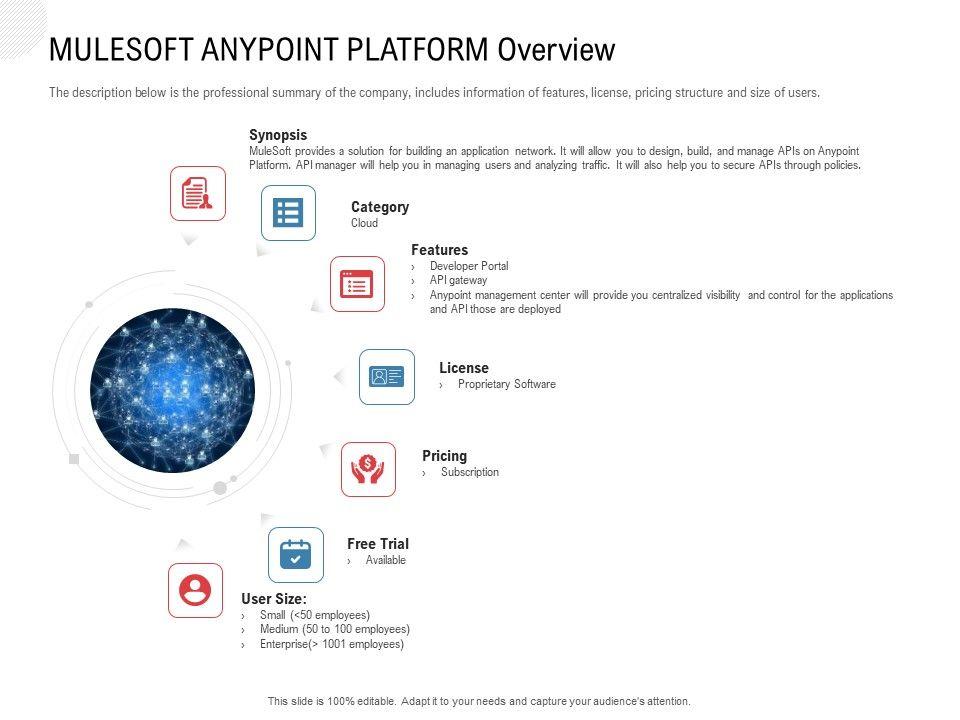 MULESOFT ANYPOINT PLATFORM Overview

The description below is the professional summary of the company, includes information of features, license, pricing structure and size of users.

Synopsis
MuleSoft provides a solution for building an application network. It will allow you to design, build, and manage APIs on Anypoint Platform. API manager will help you in managing users and analyzing traffic. It will also help you to secure APIs through policies.

Category
Cloud

Features
› Developer Portal
› API gateway
› Anypoint management center will provide you centralized visibility and control for the applications and API those are deployed

License
› Proprietary Software

Pricing
› Subscription

Free Trial
› Available

User Size:
› Small (<50 employees)
› Medium (50 to 100 employees)
› Enterprise(> 1001 employees)

This slide is 100% editable. Adapt it to your needs and capture your audience's attention.